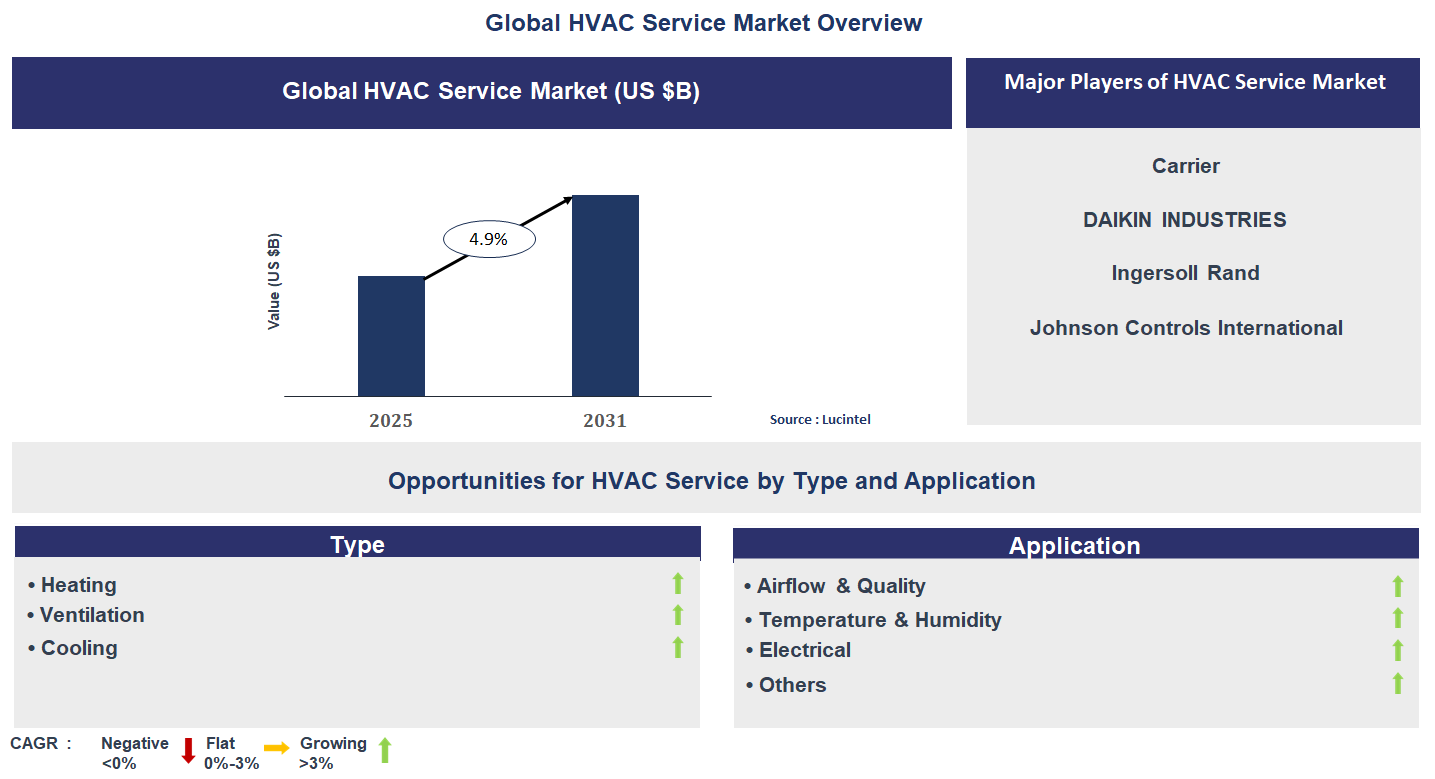 Global HVAC Service Market Overview

Global HVAC Service Market (US $B)

Value (US $B)

4.9%

2025

2031

Source : Lucintel

Major Players of HVAC Service Market

Carrier

DAIKIN INDUSTRIES

Ingersoll Rand

Johnson Controls International

Opportunities for HVAC Service by Type and Application

Type

• Heating
• Ventilation
• Cooling

Application

• Airflow & Quality
• Temperature & Humidity
• Electrical
• Others

CAGR : Negative <0% Flat 0%-3% Growing >3%